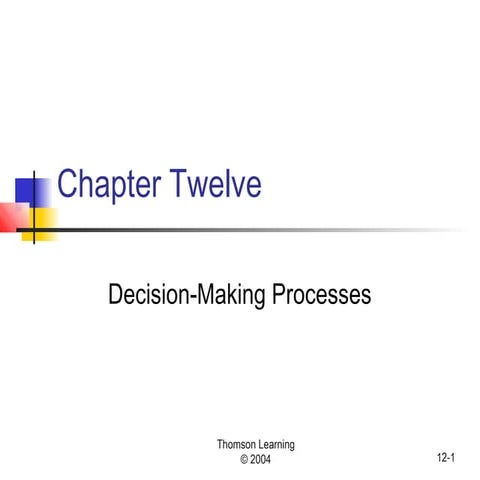 Chapter Twelve

Decision-Making Processes

Thomson Learning
© 2004

12-1